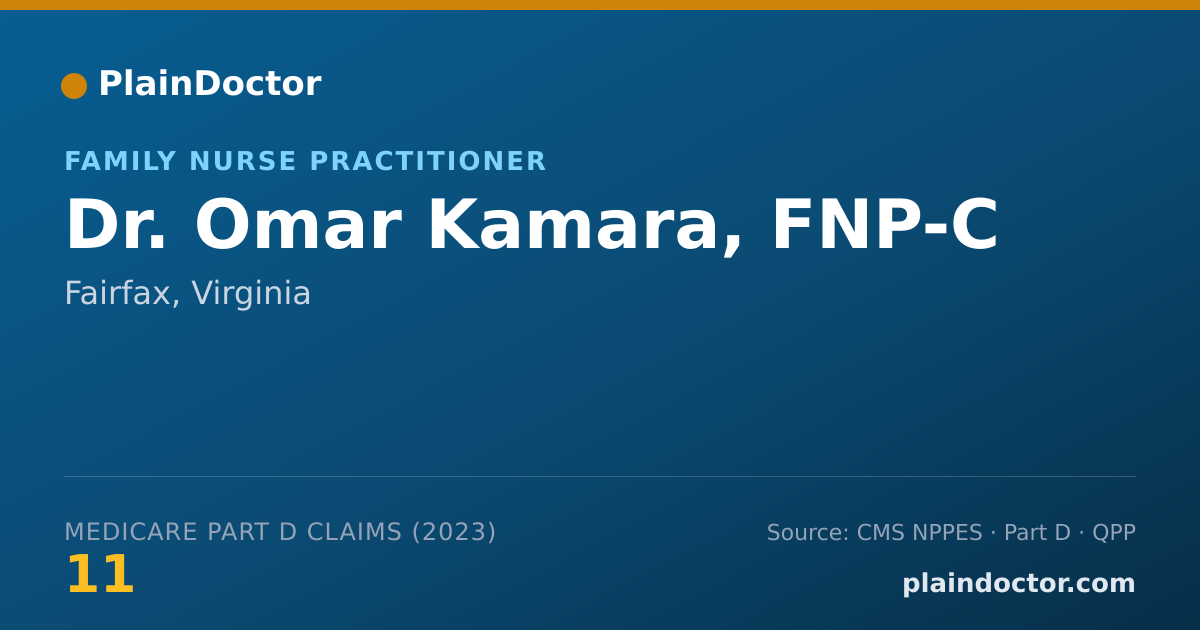 PlainDoctor

FAMILY NURSE PRACTITIONER

Dr. Omar Kamara, FNP-C

Fairfax, Virginia

MEDICARE PART D CLAIMS (2023)

11

Source: CMS NPPES · Part D · QPP

plaindoctor.com